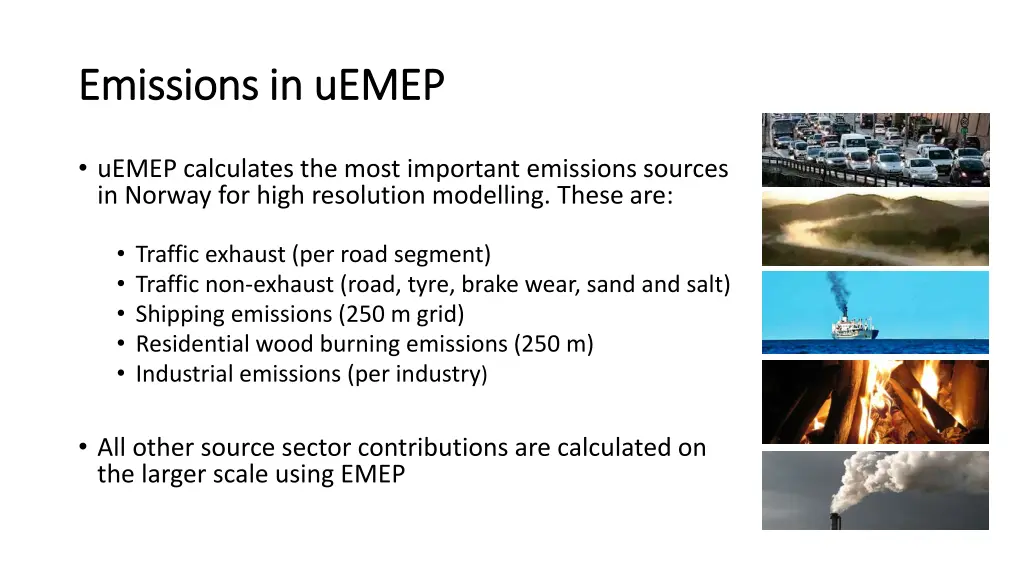 Emissions in uEMEP

• uEMEP calculates the most important emissions sources in Norway for high resolution modelling. These are:

• Traffic exhaust (per road segment)
• Traffic non-exhaust (road, tyre, brake wear, sand and salt)
• Shipping emissions (250 m grid)
• Residential wood burning emissions (250 m)
• Industrial emissions (per industry)

• All other source sector contributions are calculated on the larger scale using EMEP